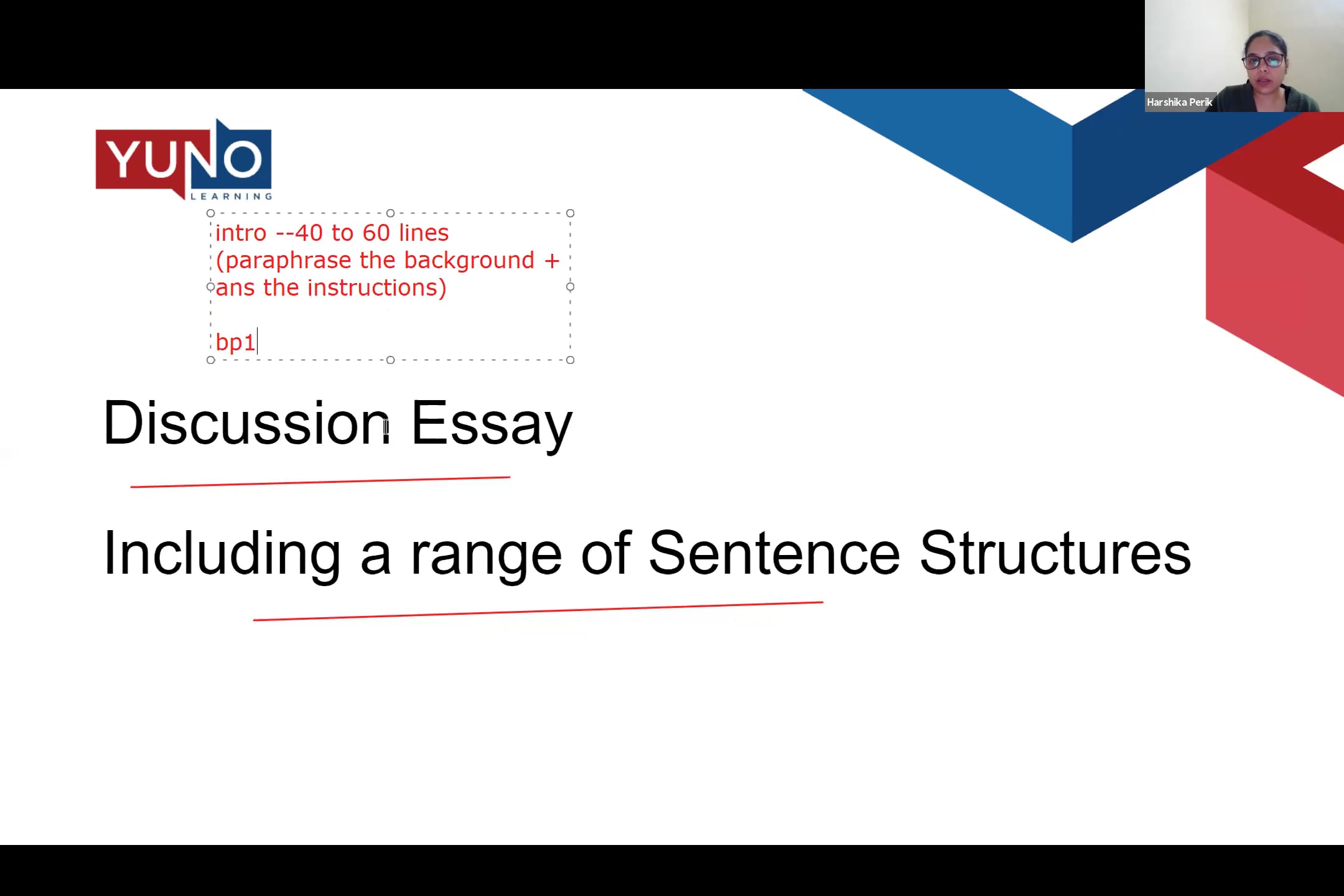 Harshika Perik

YUNO LEARNING

intro --40 to 60 lines (paraphrase the background + ans the instructions)

bp1

Discussion Essay

Including a range of Sentence Structures